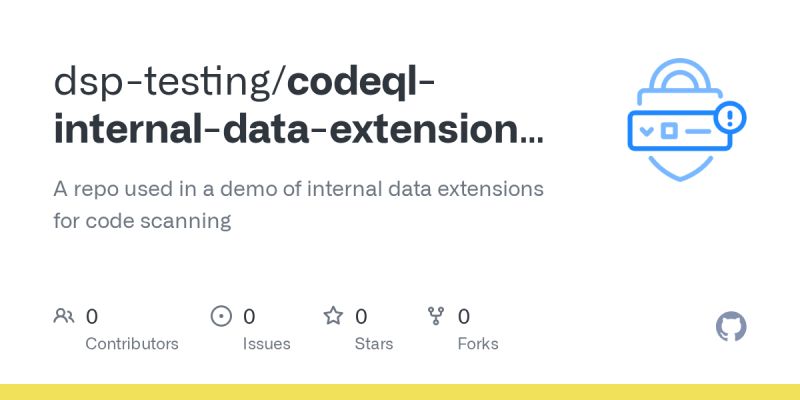 dsp-testing/codeql-internal-data-extension...

A repo used in a demo of internal data extensions for code scanning

0 Contributors

0 Issues

0 Stars

0 Forks